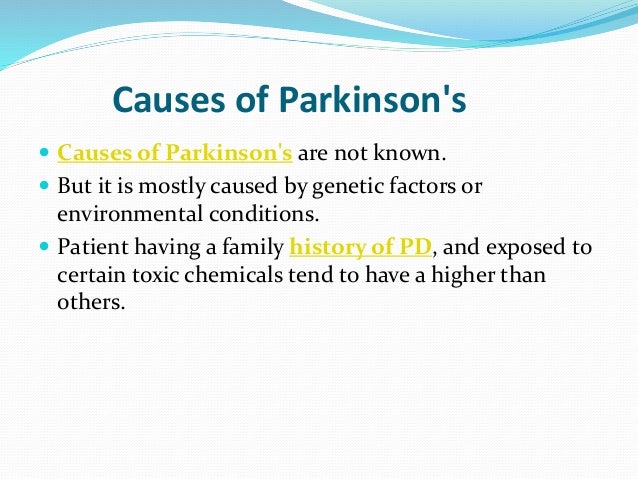 Causes of Parkinson's

- Causes of Parkinson's are not known.
- But it is mostly caused by genetic factors or environmental conditions.
- Patient having a family history of PD, and exposed to certain toxic chemicals tend to have a higher than others.